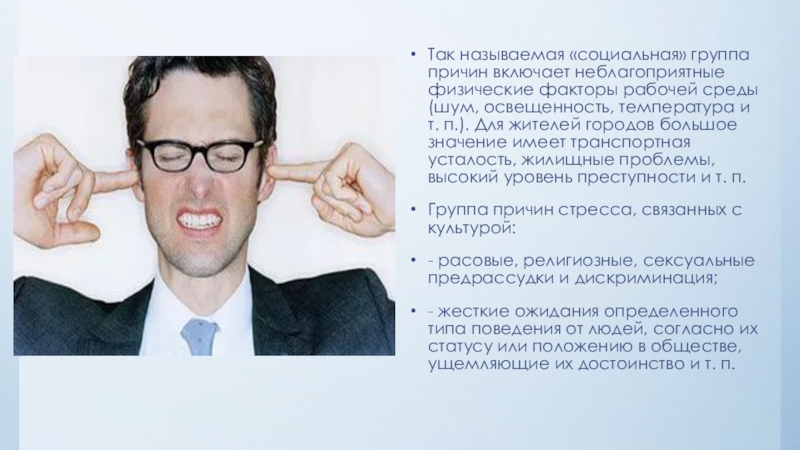 • Так называемая «социальная» группа причин включает неблагоприятные физические факторы рабочей среды (шум, освещенность, температура и т. п.). Для жителей городов большое значение имеет транспортная усталость, жилищные проблемы, высокий уровень преступности и т. п.

• Группа причин стресса, связанных с культурой:

• - расовые, религиозные, сексуальные предрассудки и дискриминация;

• - жесткие ожидания определенного типа поведения от людей, согласно их статусу или положению в обществе, ущемляющие их достоинство и т. п.